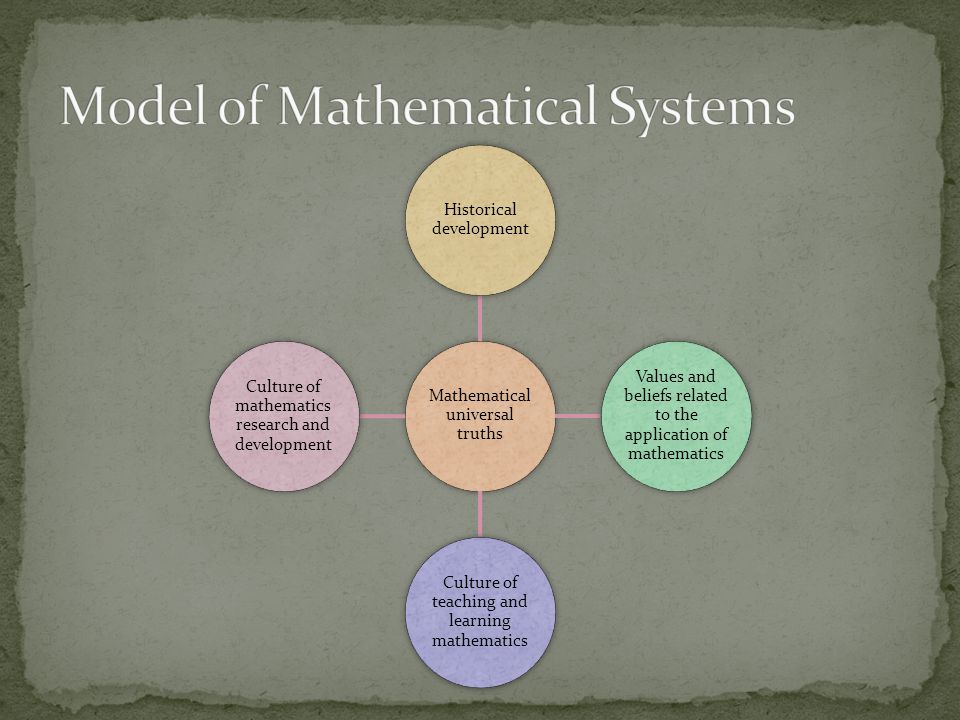 Model of Mathematical Systems

Historical development

Culture of mathematics research and development

Mathematical universal truths

Values and beliefs related to the application of mathematics

Culture of teaching and learning mathematics